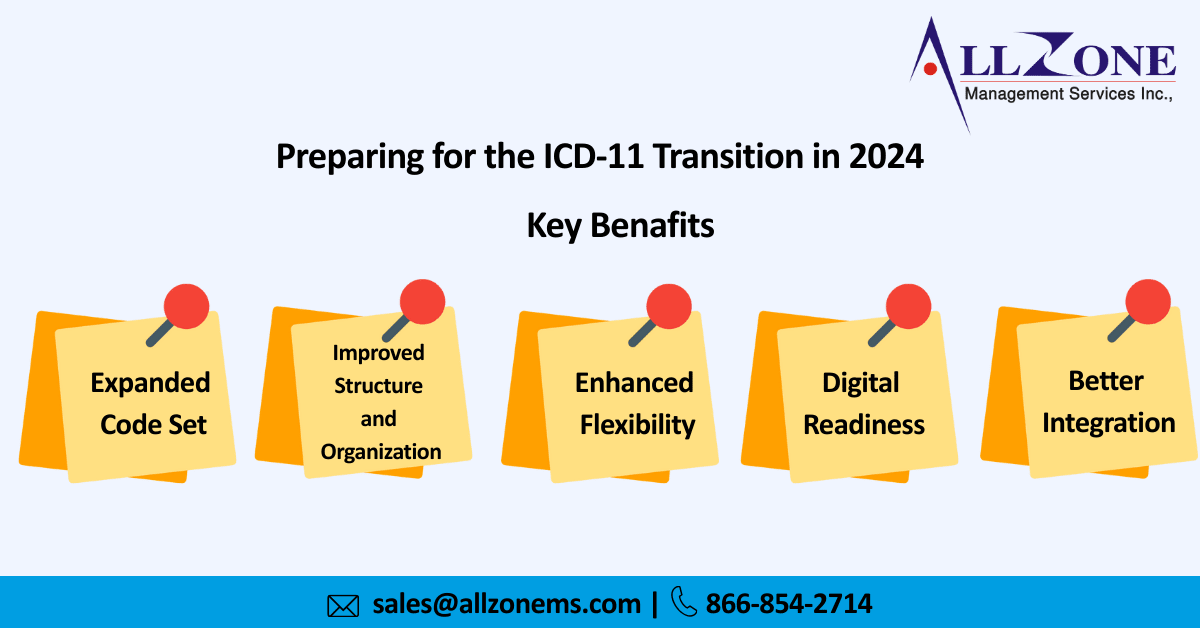 ALLZONE
Management Services Inc.,

Preparing for the ICD-11 Transition in 2024

Key Benafits

Expanded Code Set

Improved Structure and Organization

Enhanced Flexibility

Digital Readiness

Better Integration

sales@allzonems.com | 866-854-2714